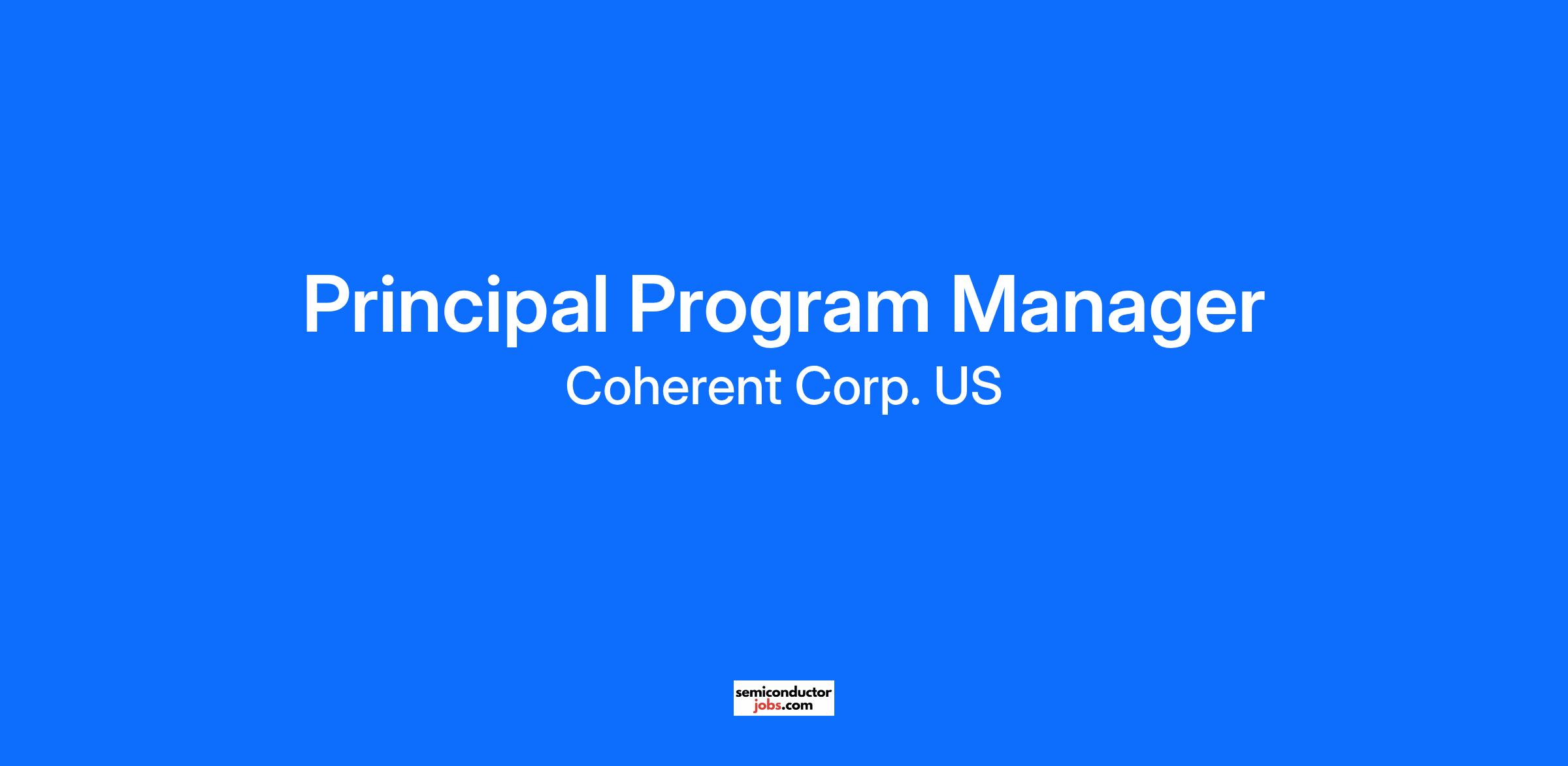 Principal Program Manager

Coherent Corp. US

semiconductor
jobs.com